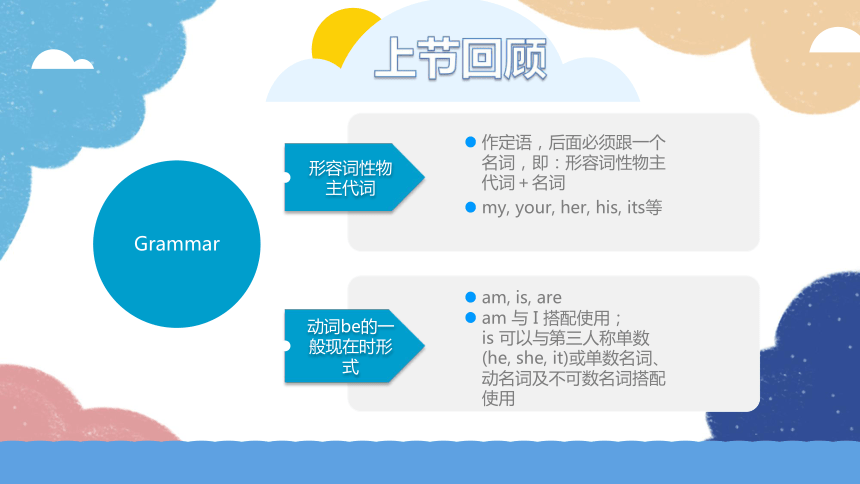 上节回顾

Grammar

形容词性物主代词

作定语，后面必须跟一个名词，即：形容词性物主代词 + 名词

my, your, her, his, its等

动词be的一般现在时形式

am, is, are

am 与 I 搭配使用；
is 可以与第三人称单数(he, she, it)或单数名词、动名词及不可数名词搭配使用